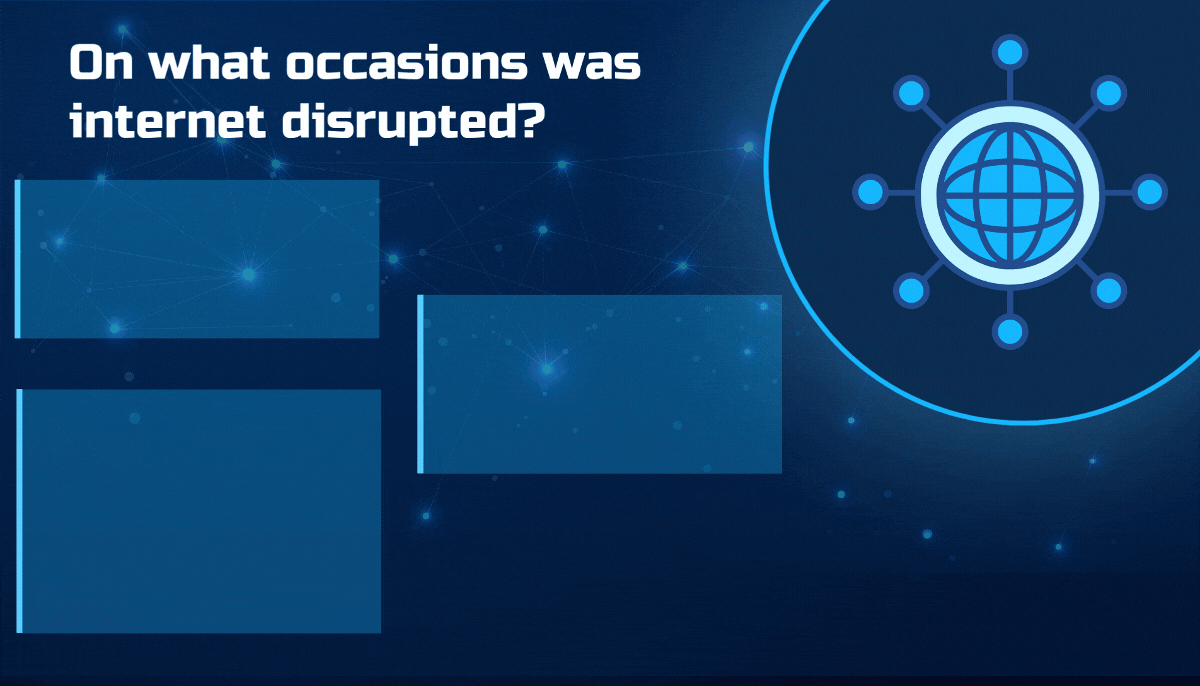 On what occasions was internet disrupted?